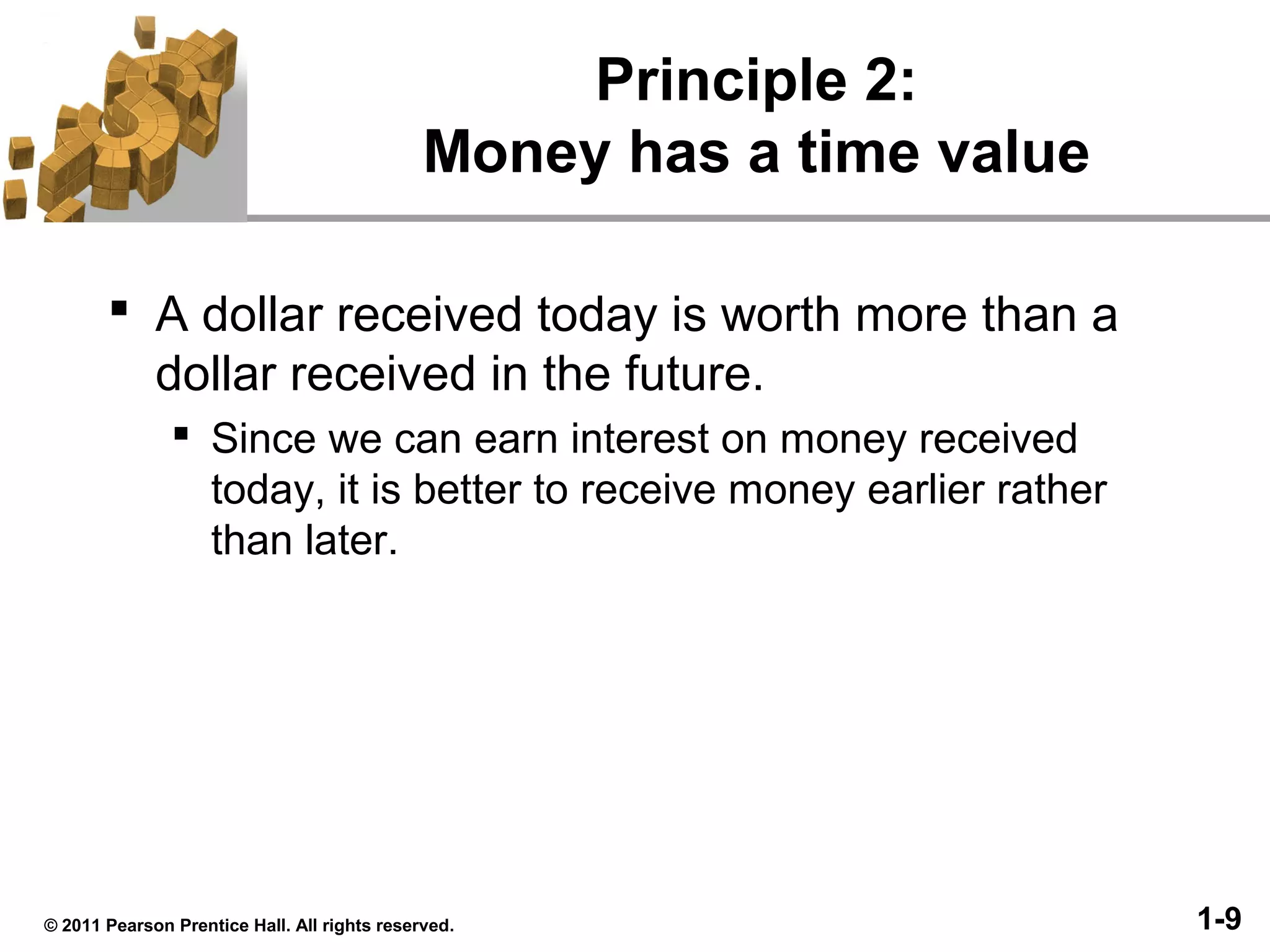 Principle 2:
Money has a time value

▪ A dollar received today is worth more than a dollar received in the future.

▪ Since we can earn interest on money received today, it is better to receive money earlier rather than later.

© 2011 Pearson Prentice Hall. All rights reserved.

1-9